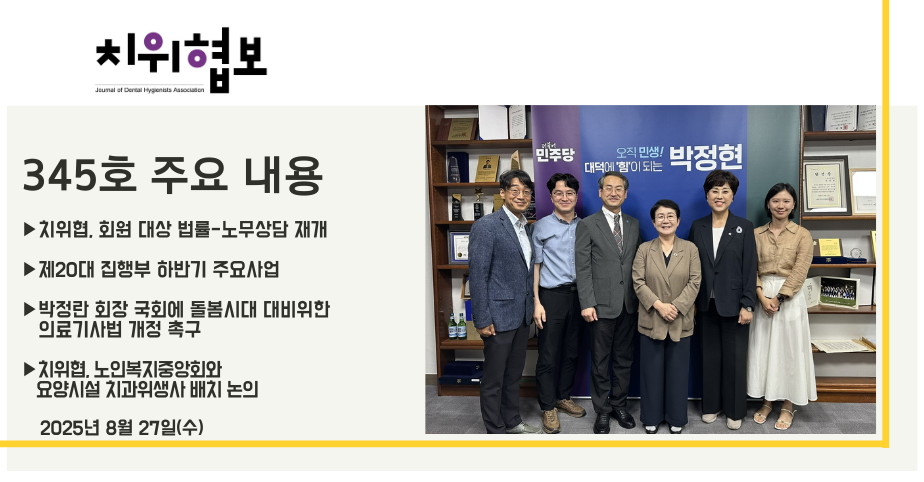 치위협보
Journal of Dental Hygienists Association

345호 주요 내용

▶치위협, 회원 대상 법률-노무상담 재개

▶제20대 집행부 하반기 주요사업

▶박정란 회장 국회에 돌봄시대 대비위한 의료기사법 개정 촉구

▶치위협, 노인복지중앙회와 요양시설 치과위생사 배치 논의

2025년 8월 27일(수)

민주당

오직 민생! 대덕에 '힘'이 되는 박정현